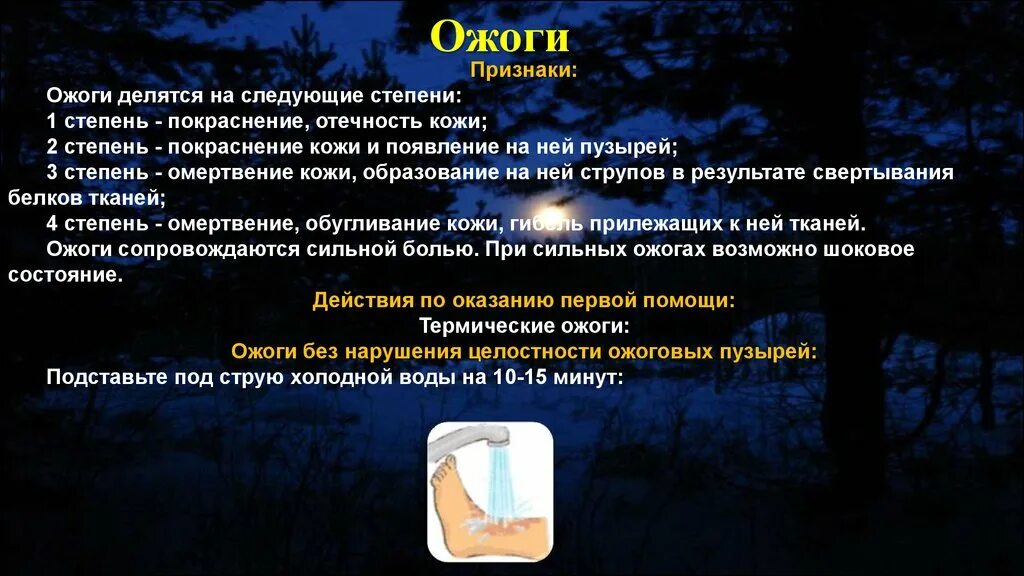 Ожоги

Признаки:

Ожоги делятся на следующие степени:

1 степень - покраснение, отечность кожи;

2 степень - покраснение кожи и появление на ней пузырей;

3 степень - омертвение кожи, образование на ней струпов в результате свертывания белков тканей;

4 степень - омертвение, обугливание кожи, гибель прилежащих к ней тканей.

Ожоги сопровождаются сильной болью. При сильных ожогах возможно шоковое состояние.

Действия по оказанию первой помощи:

Термические ожоги:

Ожоги без нарушения целостности ожоговых пузырей:

Подставьте под струю холодной воды на 10-15 минут: